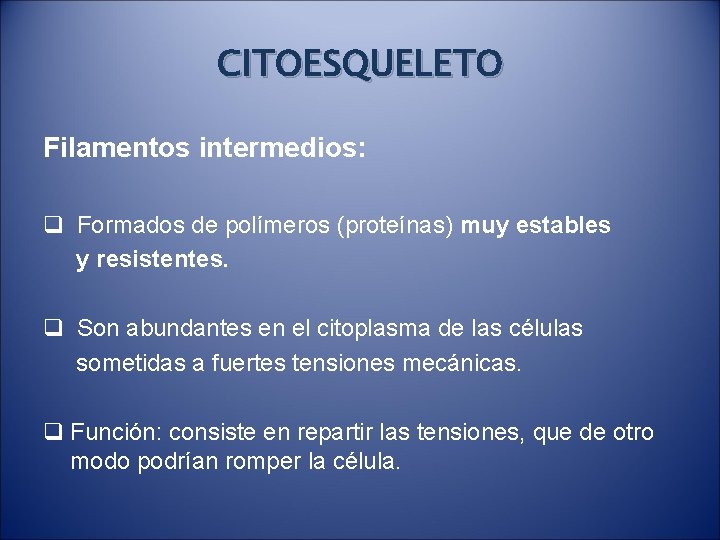 CITOESQUELETO

Filamentos intermedios:

❑ Formados de polímeros (proteínas) muy estables y resistentes.

❑ Son abundantes en el citoplasma de las células sometidas a fuertes tensiones mecánicas.

❑ Función: consiste en repartir las tensiones, que de otro modo podrían romper la célula.